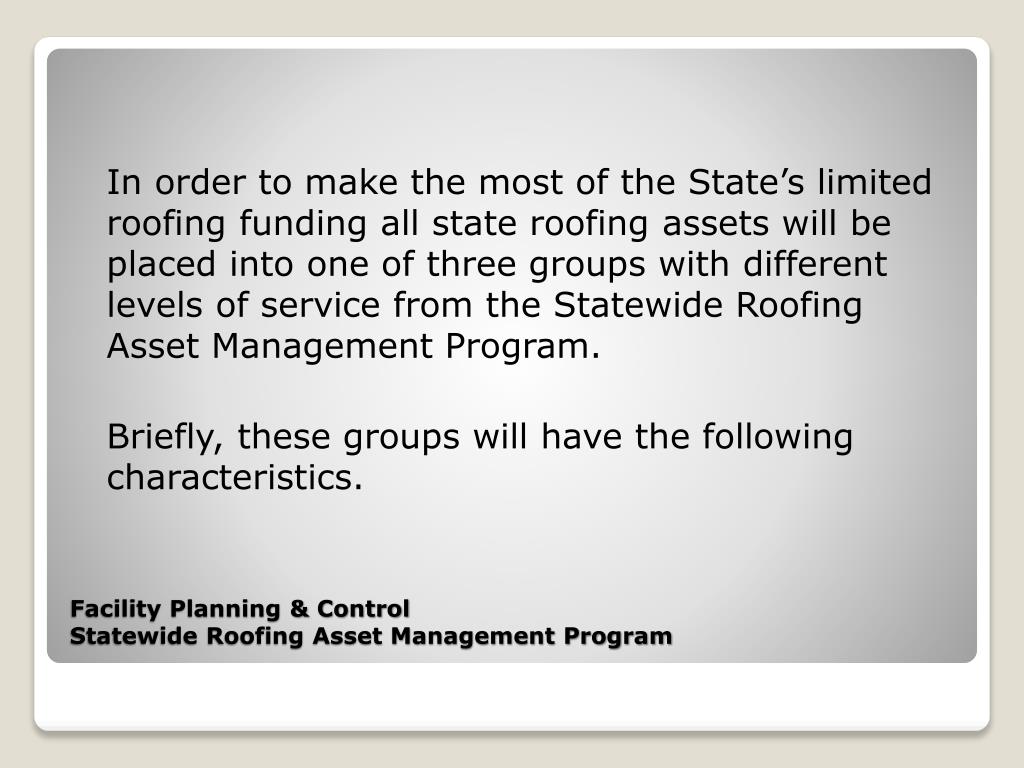 In order to make the most of the State’s limited roofing funding all state roofing assets will be placed into one of three groups with different levels of service from the Statewide Roofing Asset Management Program.

Briefly, these groups will have the following characteristics.

Facility Planning & Control
Statewide Roofing Asset Management Program